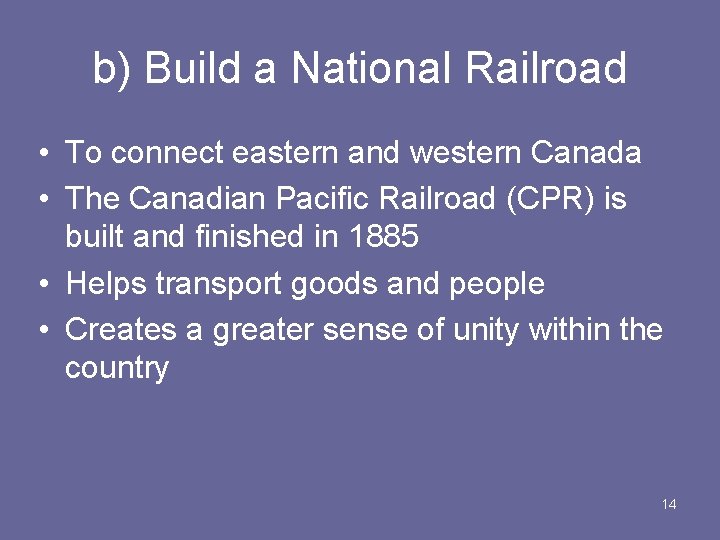 b) Build a National Railroad

• To connect eastern and western Canada
• The Canadian Pacific Railroad (CPR) is built and finished in 1885
• Helps transport goods and people
• Creates a greater sense of unity within the country

14